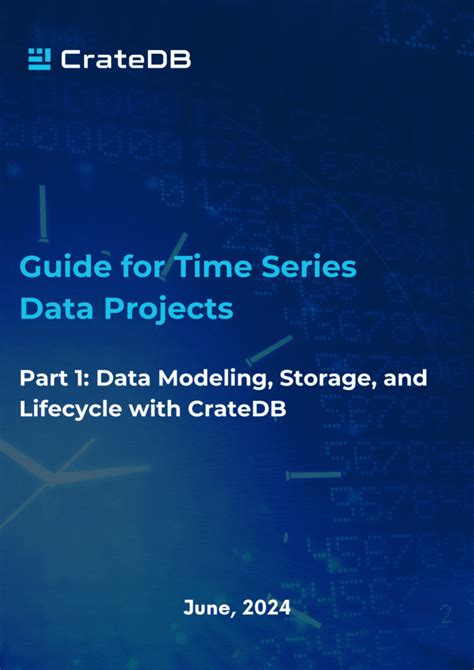 CrateDB

Guide for Time Series Data Projects

Part 1: Data Modeling, Storage, and Lifecycle with CrateDB

June, 2024

2